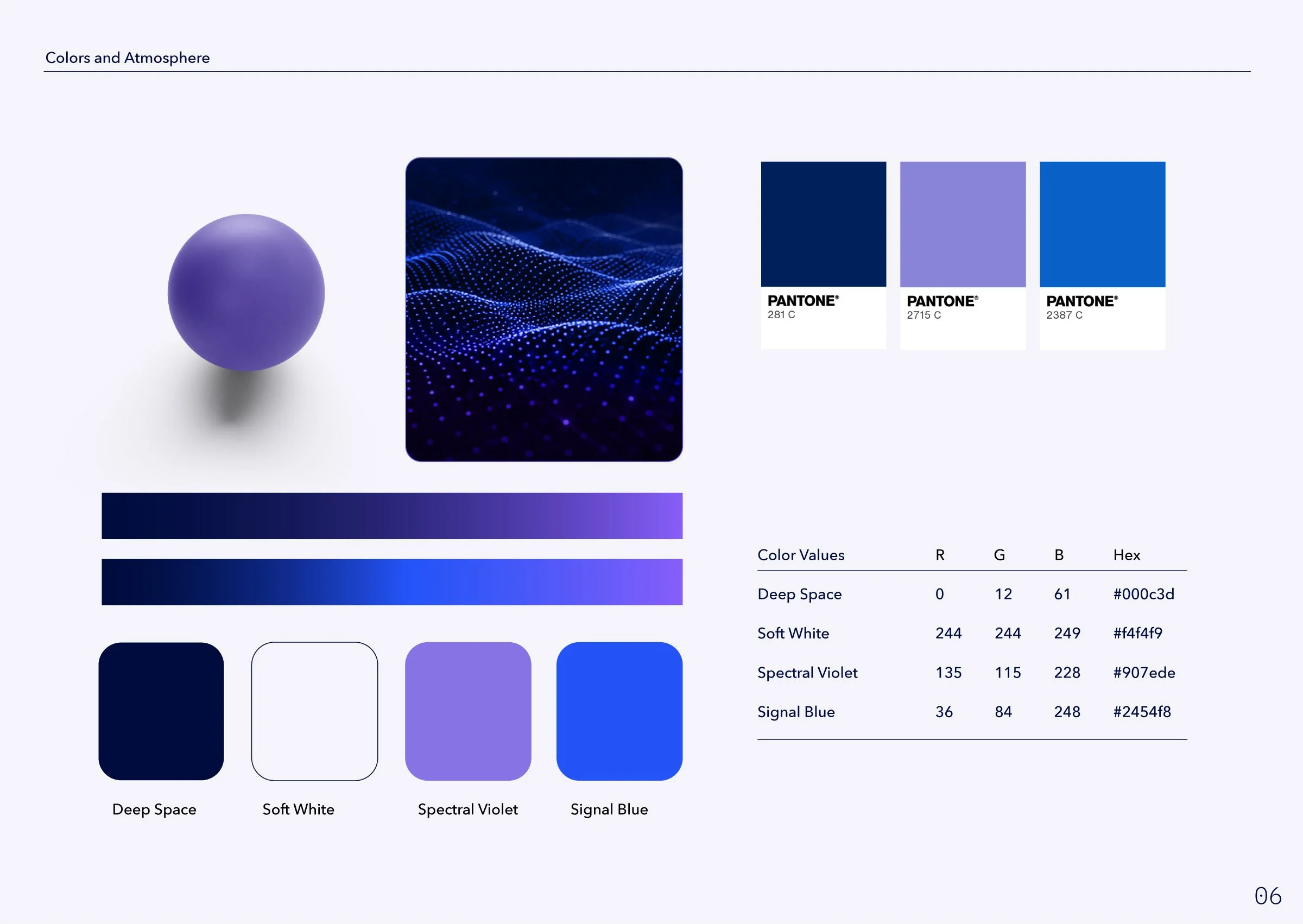 Colors and Atmosphere

PANTONE® 281 C

PANTONE® 2715 C

PANTONE® 2387 C

| Color Values | R | G | B | Hex |
|---|---|---|---|---|
| Deep Space | 0 | 12 | 61 | #000c3d |
| Soft White | 244 | 244 | 249 | #f4f4f9 |
| Spectral Violet | 135 | 115 | 228 | #907ede |
| Signal Blue | 36 | 84 | 248 | #2454f8 |

Deep Space

Soft White

Spectral Violet

Signal Blue

06